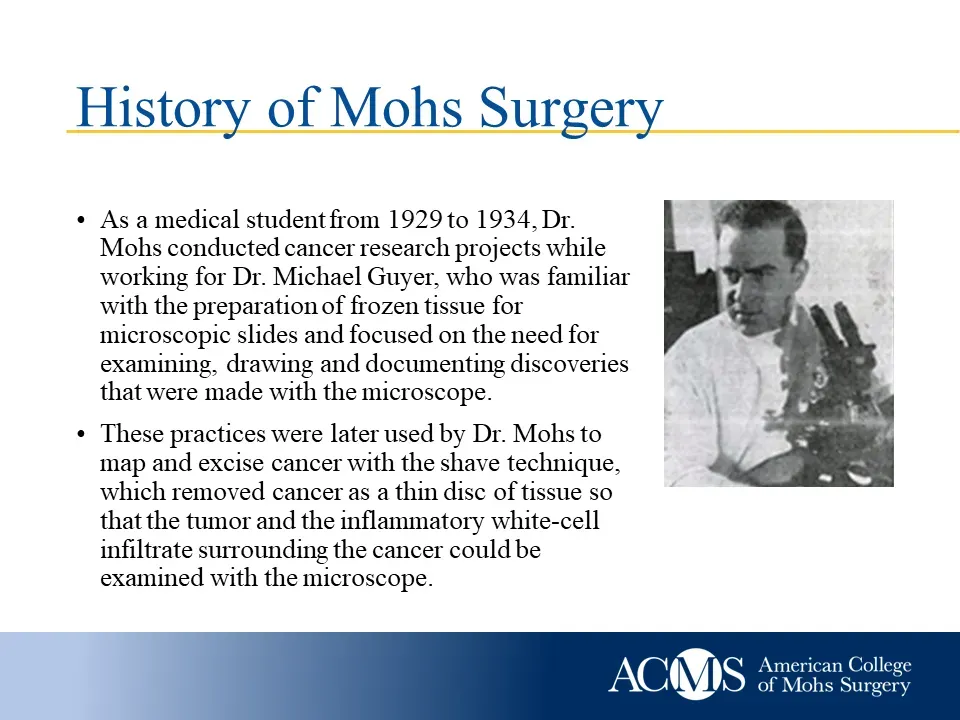 History of Mohs Surgery

• As a medical student from 1929 to 1934, Dr. Mohs conducted cancer research projects while working for Dr. Michael Guyer, who was familiar with the preparation of frozen tissue for microscopic slides and focused on the need for examining, drawing and documenting discoveries that were made with the microscope.

• These practices were later used by Dr. Mohs to map and excise cancer with the shave technique, which removed cancer as a thin disc of tissue so that the tumor and the inflammatory white-cell infiltrate surrounding the cancer could be examined with the microscope.

ACMS American College of Mohs Surgery